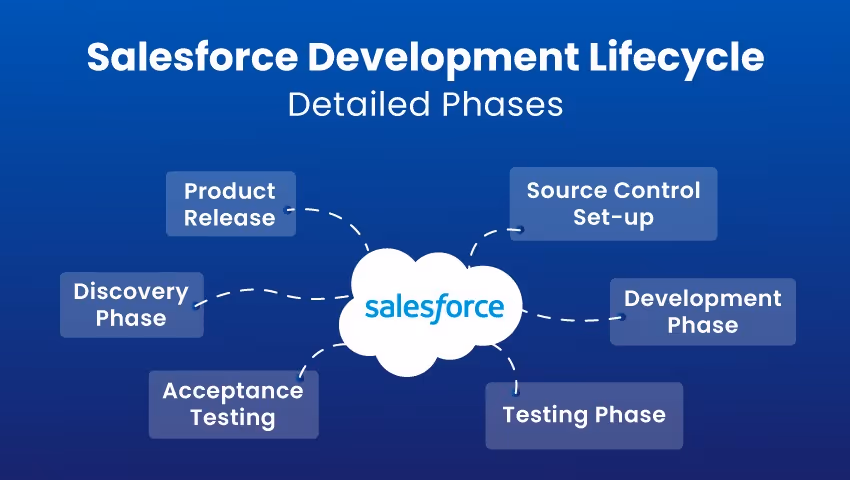 Salesforce Development Lifecycle
Detailed Phases

Product Release

Source Control Set-up

Discovery Phase

salesforce

Development Phase

Acceptance Testing

Testing Phase